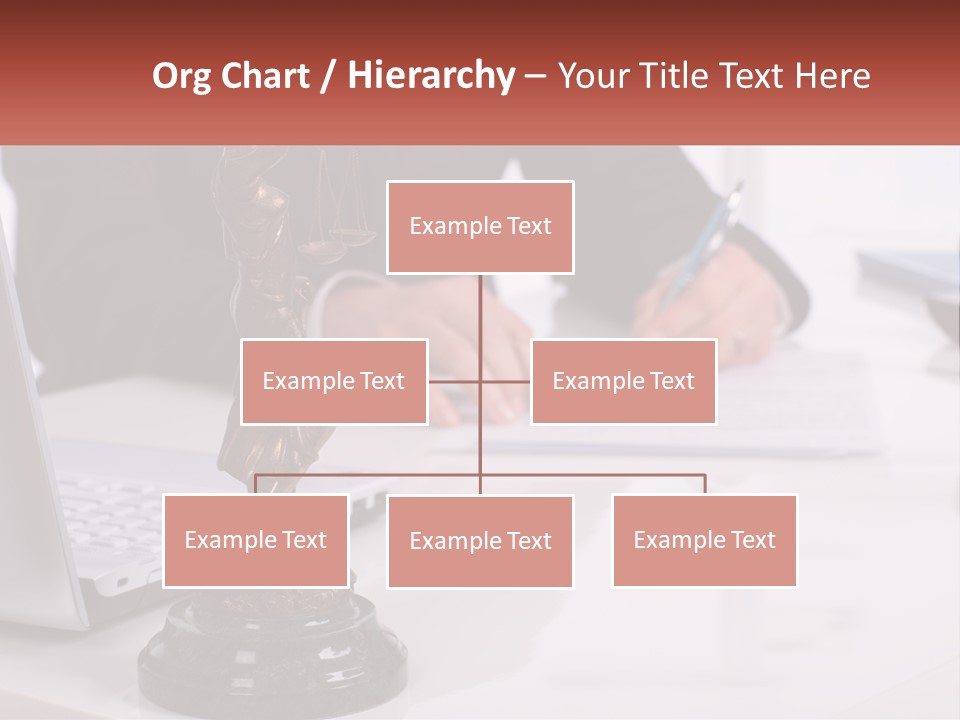 Org Chart / Hierarchy – Your Title Text Here

Example Text

Example Text

Example Text

Example Text

Example Text

Example Text